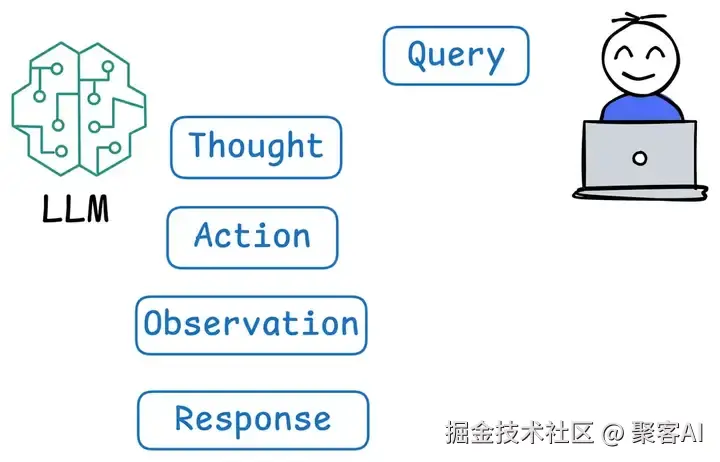 LLM

Query

Thought

Action

Observation

Response

掘金技术社区 @ 聚客AI